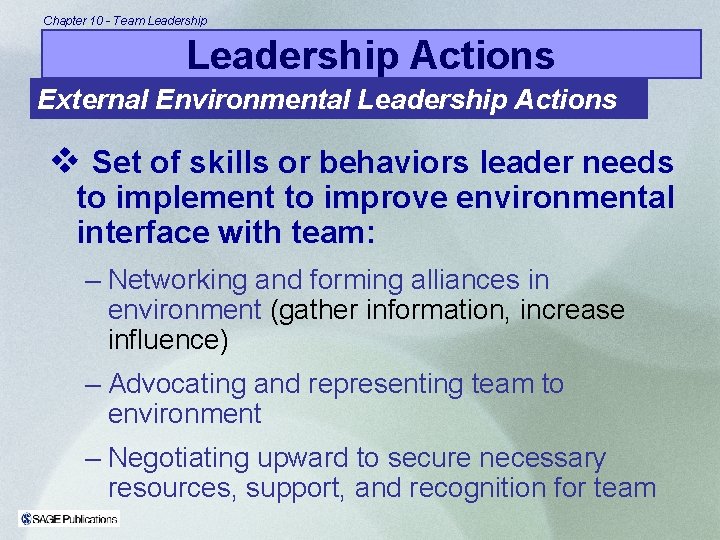 Chapter 10 - Team Leadership

Leadership Actions

External Environmental Leadership Actions

❖ Set of skills or behaviors leader needs to implement to improve environmental interface with team:

– Networking and forming alliances in environment (gather information, increase influence)

– Advocating and representing team to environment

– Negotiating upward to secure necessary resources, support, and recognition for team

SAGE Publications